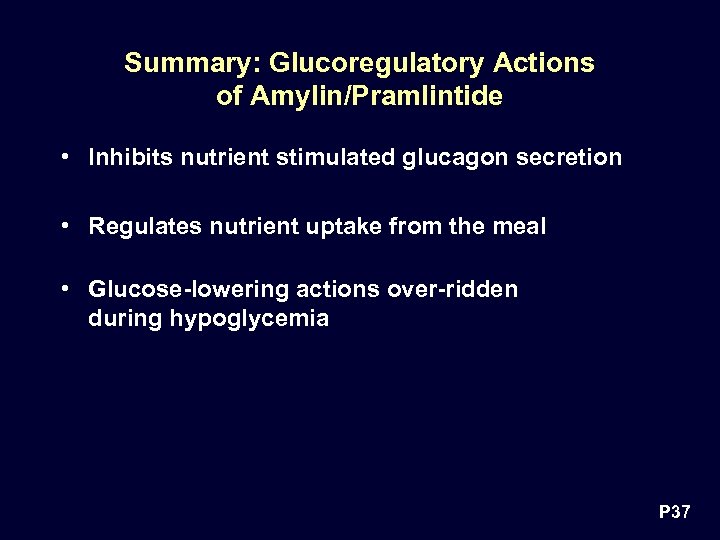 Summary: Glucoregulatory Actions of Amylin/Pramlintide

• Inhibits nutrient stimulated glucagon secretion

• Regulates nutrient uptake from the meal

• Glucose-lowering actions over-ridden during hypoglycemia

P37